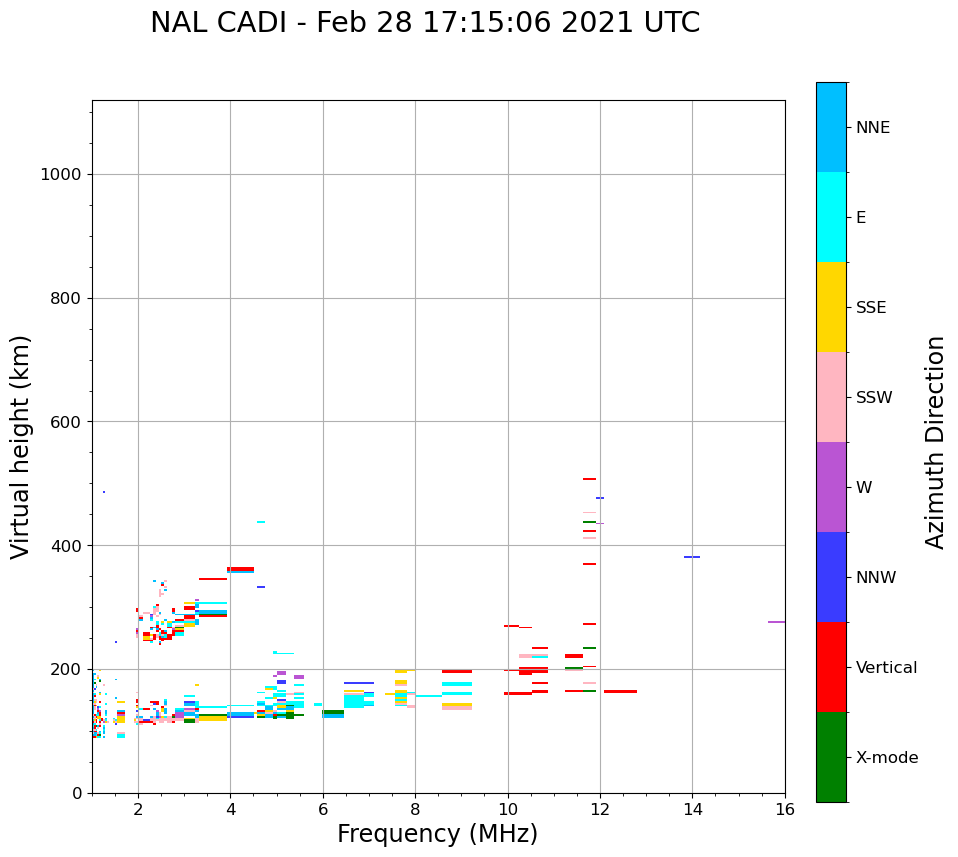 NAL CADI - Feb 28 17:15:06 2021 UTC

Virtual height (km)

1000
800
600
400
200
0

2
4
6
8
10
12
14
16

Frequency (MHz)

NNE
E
SSE
SSW
W
NNW
Vertical
X-mode

Azimuth Direction